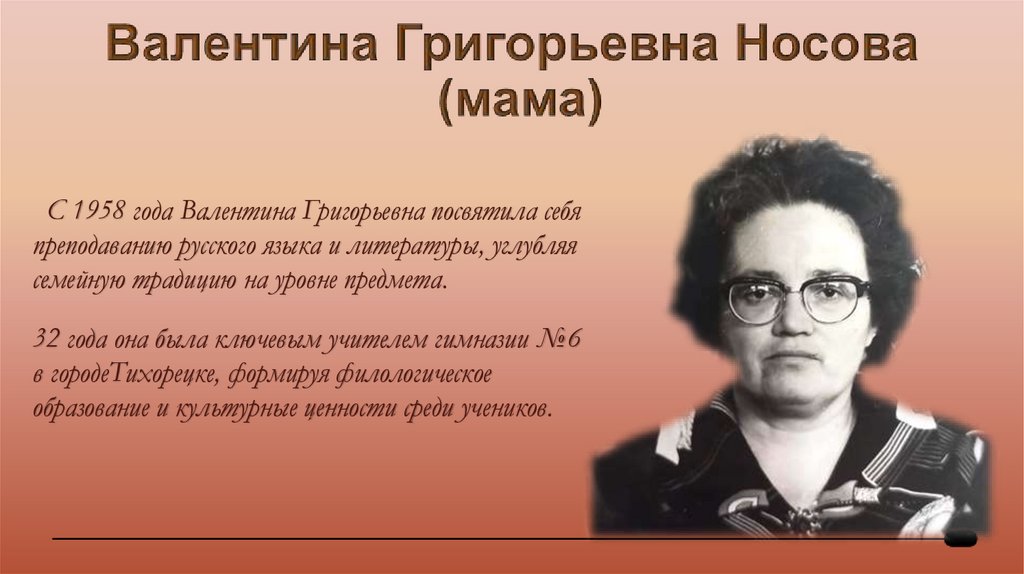 Валентина Григорьевна Носова (мама)

С 1958 года Валентина Григорьевна посвятила себя преподаванию русского языка и литературы, углубляя семейную традицию на уровне предмета.

32 года она была ключевым учителем гимназии №6 в городеТихорецке, формируя филологическое образование и культурные ценности среди учеников.